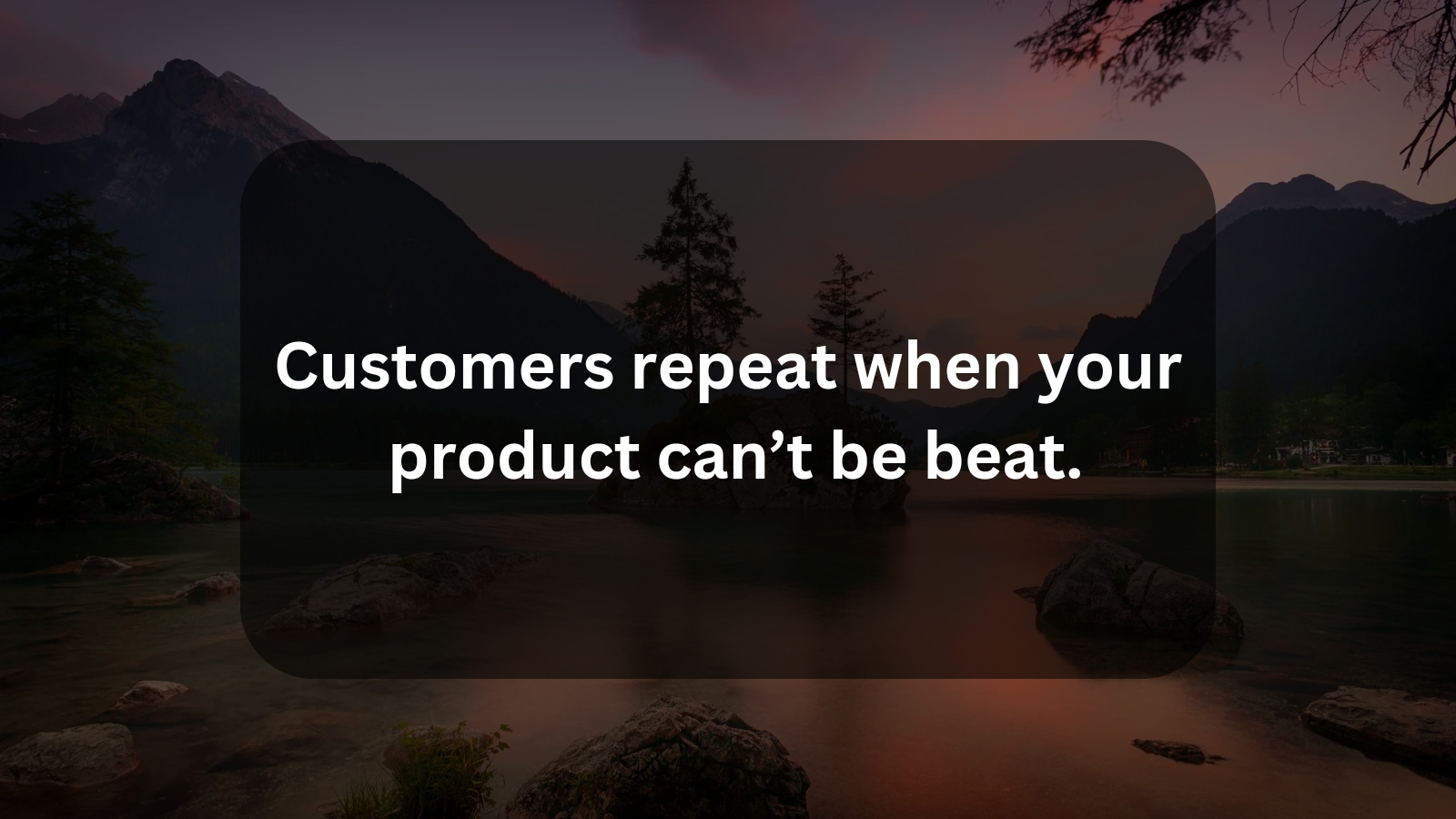 Customers repeat when your product can’t be beat.